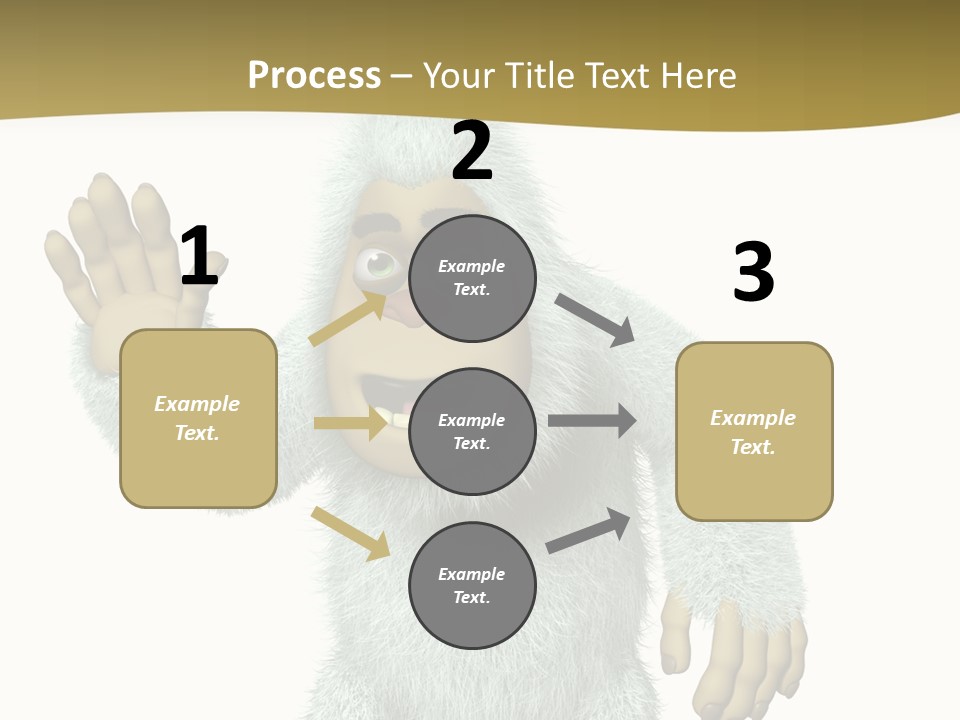 Process – Your Title Text Here

1

Example Text.

2

Example Text.

Example Text.

Example Text.

3

Example Text.